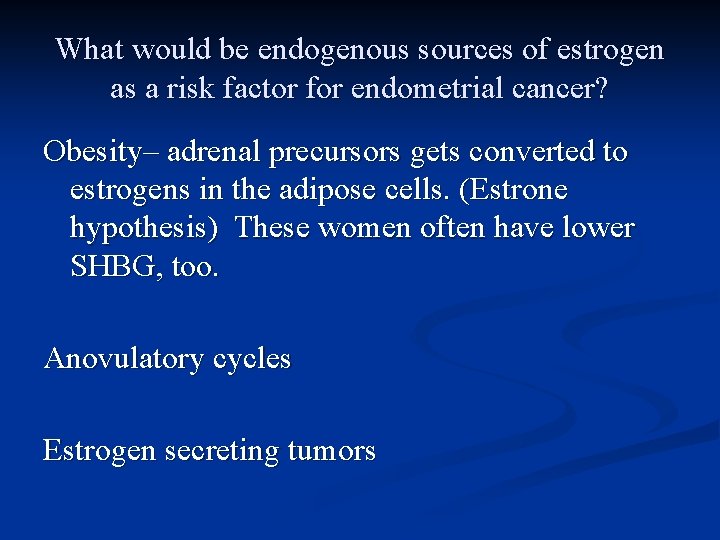 What would be endogenous sources of estrogen as a risk factor for endometrial cancer?

Obesity– adrenal precursors gets converted to estrogens in the adipose cells. (Estrone hypothesis) These women often have lower SHBG, too.

Anovulatory cycles

Estrogen secreting tumors